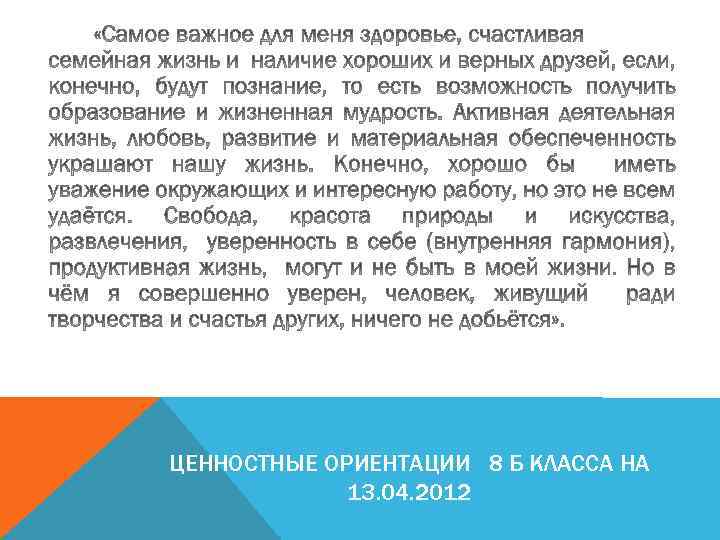 «Самое важное для меня здоровье, счастливая семейная жизнь и наличие хороших и верных друзей, если, конечно, будут познание, то есть возможность получить образование и жизненная мудрость. Активная деятельная жизнь, любовь, развитие и материальная обеспеченность украшают нашу жизнь. Конечно, хорошо бы иметь уважение окружающих и интересную работу, но это не всем удаётся. Свобода, красота природы и искусства, развлечения, уверенность в себе (внутренняя гармония), продуктивная жизнь, могут и не быть в моей жизни. Но в чём я совершенно уверен, человек, живущий ради творчества и счастья других, ничего не добьётся».

ЦЕННОСТНЫЕ ОРИЕНТАЦИИ 8 Б КЛАССА НА 13.04.2012